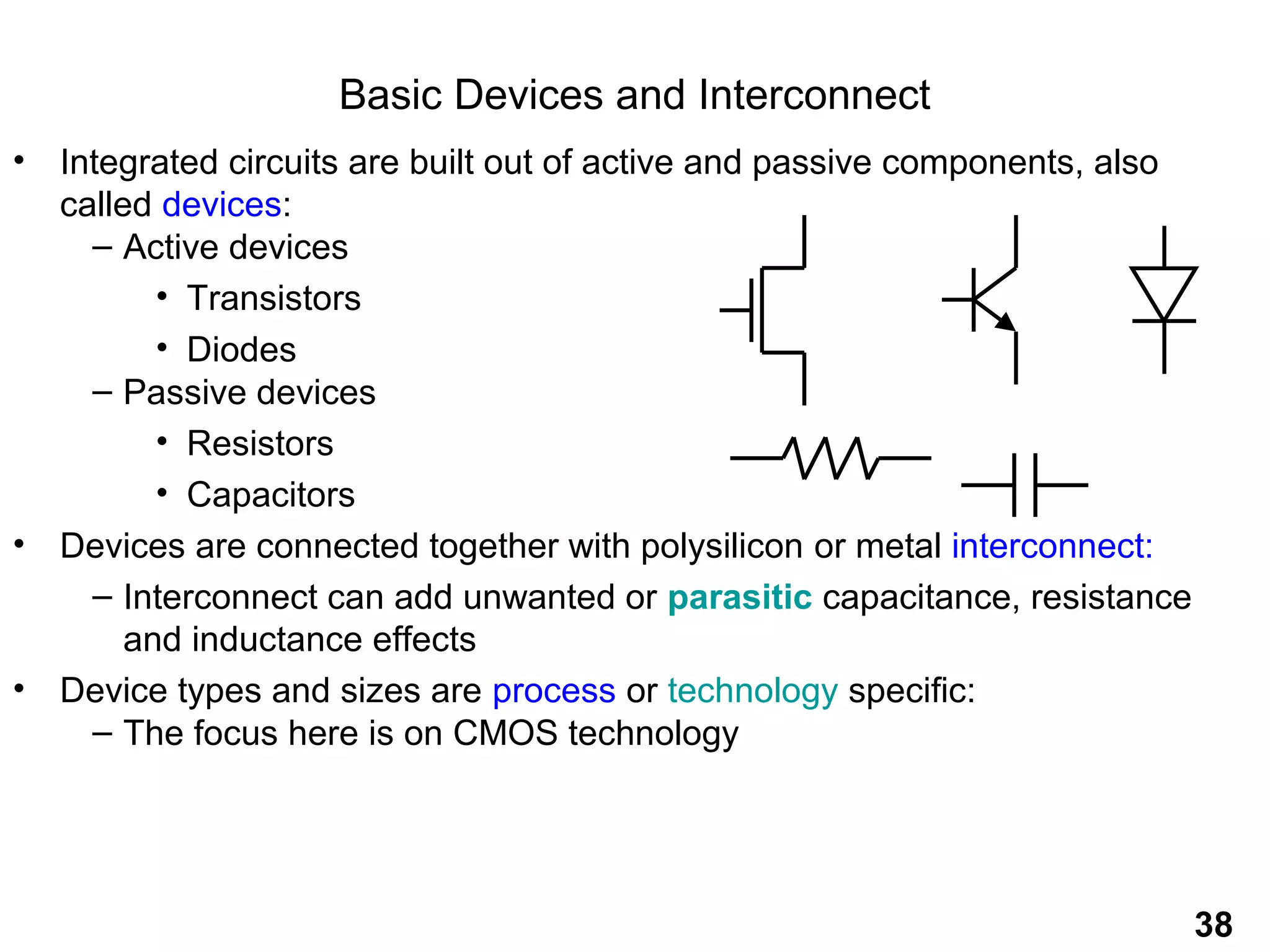 Basic Devices and Interconnect

• Integrated circuits are built out of active and passive components, also called devices:
– Active devices
• Transistors
• Diodes
– Passive devices
• Resistors
• Capacitors

• Devices are connected together with polysilicon or metal interconnect:
– Interconnect can add unwanted or parasitic capacitance, resistance and inductance effects

• Device types and sizes are process or technology specific:
– The focus here is on CMOS technology

38